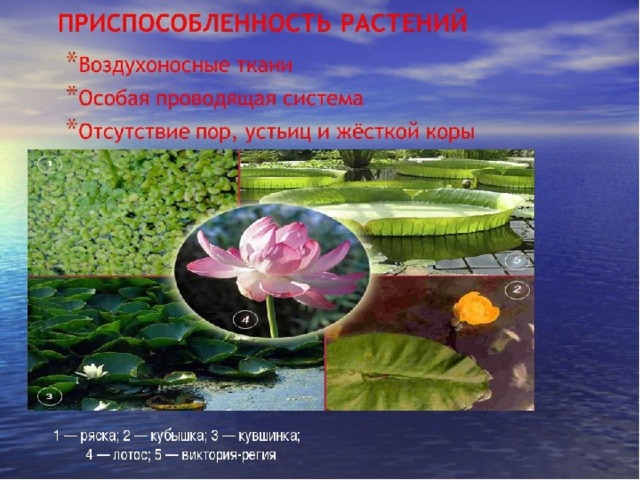 ПРИСПОСОБЛЕННОСТЬ РАСТЕНИЙ

*Воздухоносные ткани

*Особая проводящая система

*Отсутствие пор, устьиц и жёсткой коры

1

5

4

2

3

1 — ряска; 2 — кубышка; 3 — кувшинка; 4 — лотос; 5 — виктория-регия